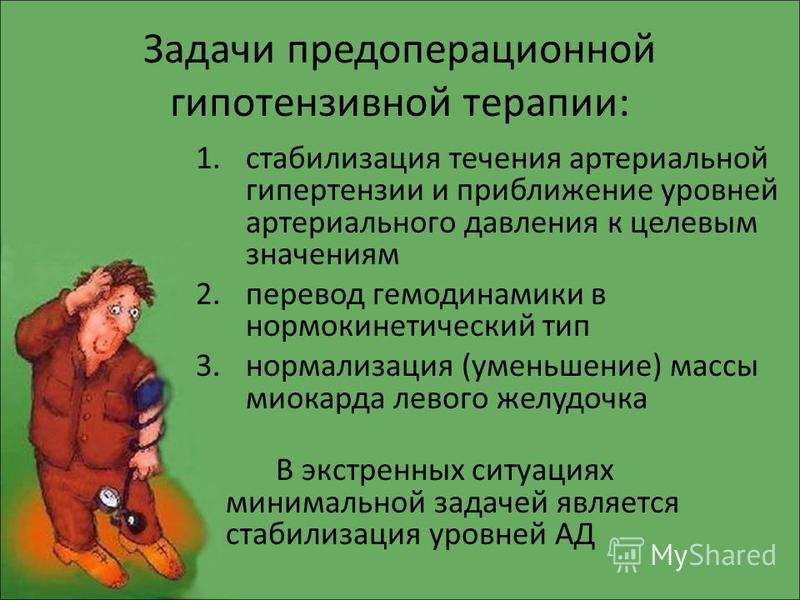 Задачи предоперационной гипотензивной терапии:

1. стабилизация течения артериальной гипертензии и приближение уровней артериального давления к целевым значениям
2. перевод гемодинамики в нормокинетический тип
3. нормализация (уменьшение) массы миокарда левого желудочка

В экстренных ситуациях минимальной задачей является стабилизация уровней АД

MyShared